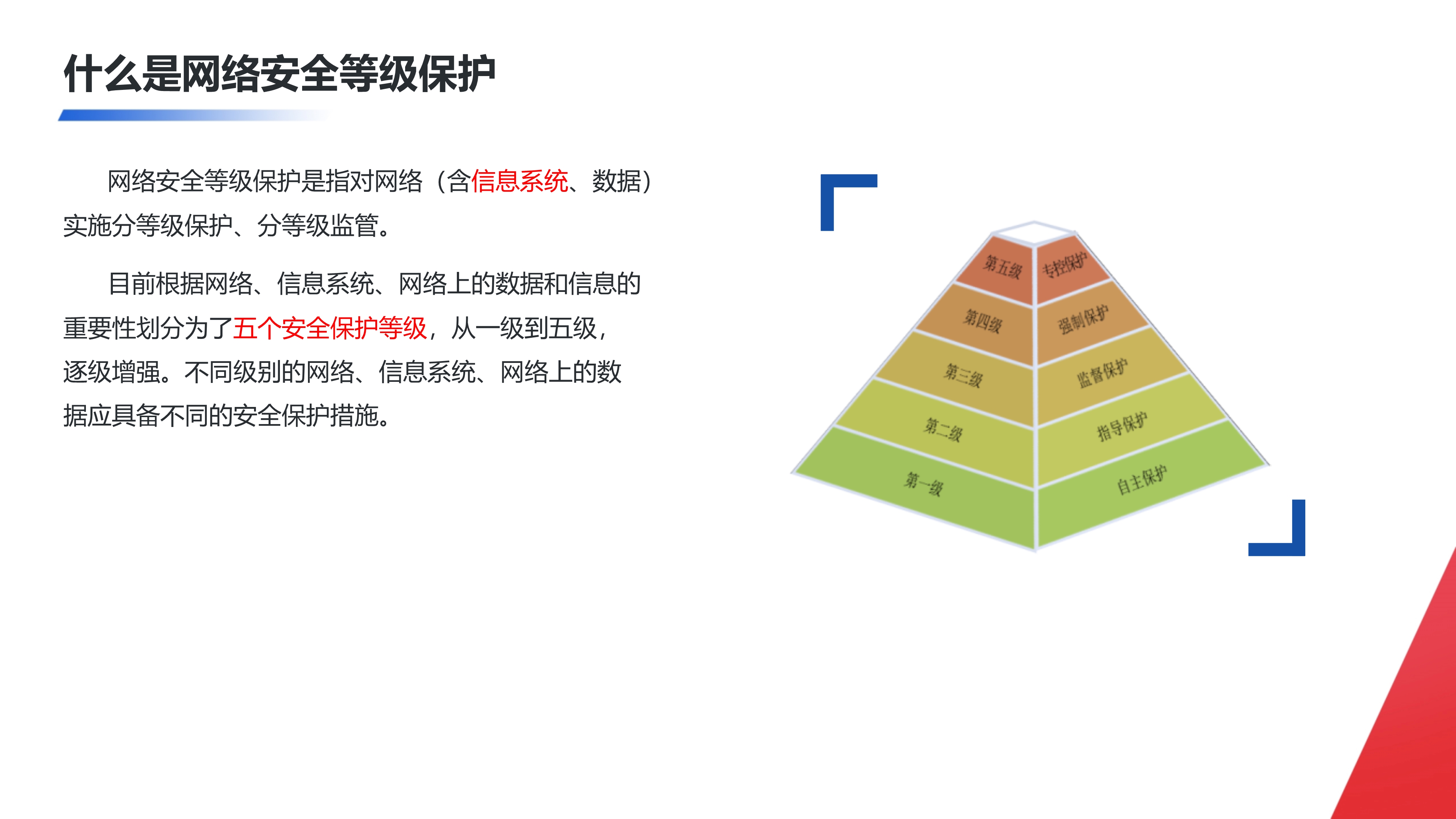 什么是网络安全等级保护

网络安全等级保护是指对网络（含信息系统、数据）实施分等级保护、分等级监管。

目前根据网络、信息系统、网络上的数据和信息的重要性划分为了五个安全保护等级，从一级到五级，逐级增强。不同级别的网络、信息系统、网络上的数据应具备不同的安全保护措施。

第五级
专控保护
第四级
强制保护
第三级
监督保护
第二级
指导保护
第一级
自主保护